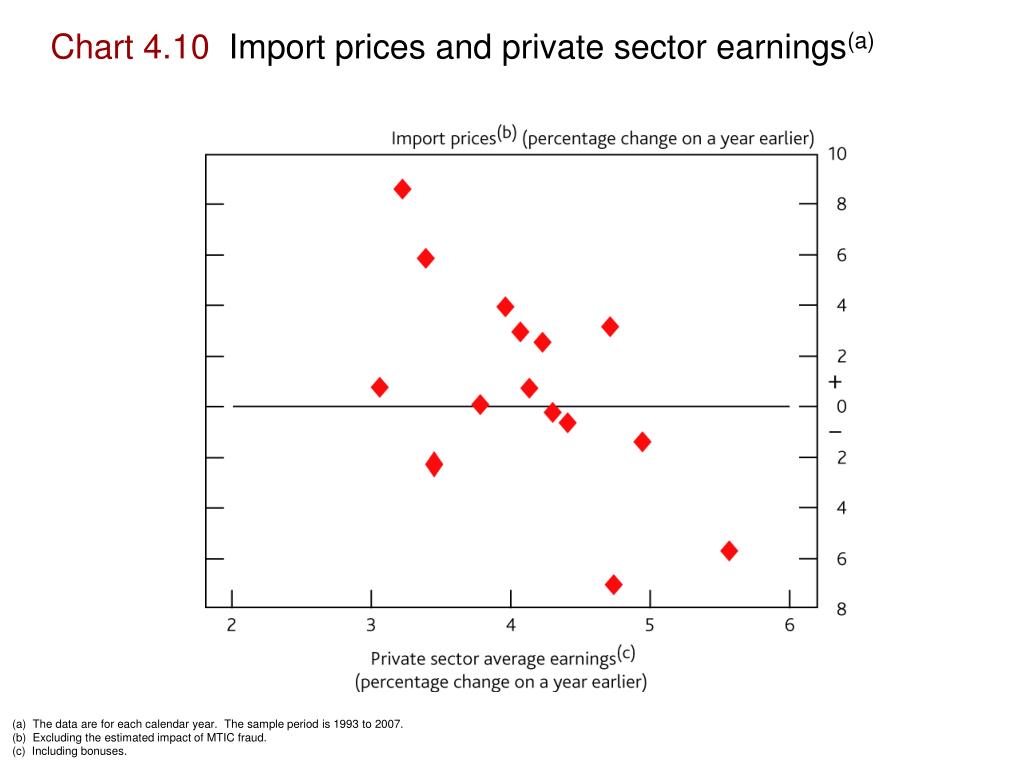 Chart 4.10 Import prices and private sector earnings$^{(a)}$

Import prices$^{(b)}$ (percentage change on a year earlier)

10
8
6
4
2
+
0
−
2
4
6
8

2 3 4 5 6

Private sector average earnings$^{(c)}$
(percentage change on a year earlier)

(a) The data are for each calendar year. The sample period is 1993 to 2007.
(b) Excluding the estimated impact of MTIC fraud.
(c) Including bonuses.